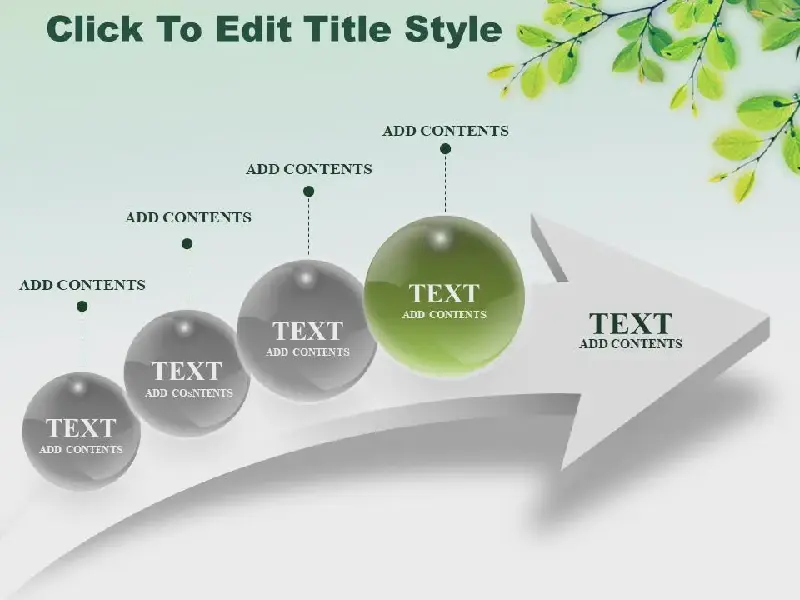 Click To Edit Title Style

ADD CONTENTS

ADD CONTENTS

ADD CONTENTS

ADD CONTENTS

TEXT
ADD CONTENTS

TEXT
ADD COsNTENTS

TEXT
ADD CONTENTS

TEXT
ADD CONTENTS

TEXT
ADD CONTENTS